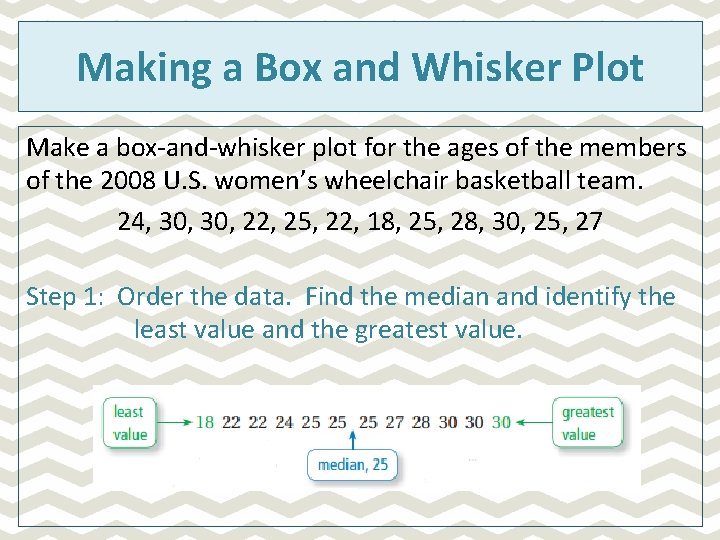 Making a Box and Whisker Plot

Make a box-and-whisker plot for the ages of the members of the 2008 U.S. women's wheelchair basketball team.

24, 30, 30, 22, 25, 22, 18, 25, 28, 30, 25, 27

Step 1: Order the data. Find the median and identify the least value and the greatest value.

least value

18 22 22 24 25 25 25 27 28 30 30 30

greatest value

median, 25